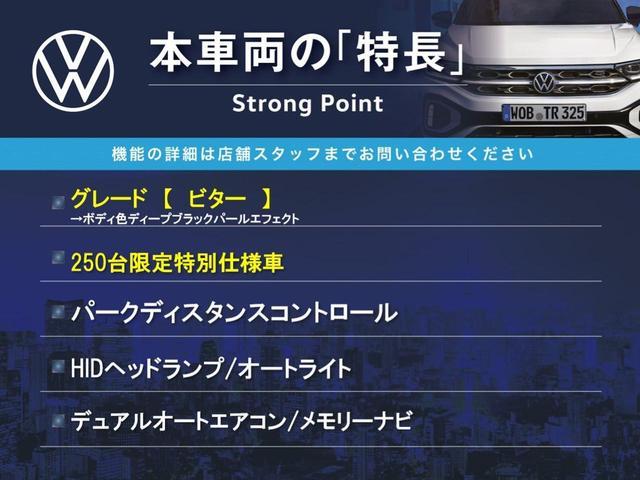 本車両の「特長」
Strong Point

WOB TR 325

機能の詳細は店舗スタッフまでお問い合わせください

グレード 【 ビター 】
→ボディ色ディープブラックパールエフェクト

250台限定特別仕様車

パークディスタンスコントロール

HIDヘッドランプ/オートライト

デュアルオートエアコン/メモリーナビ